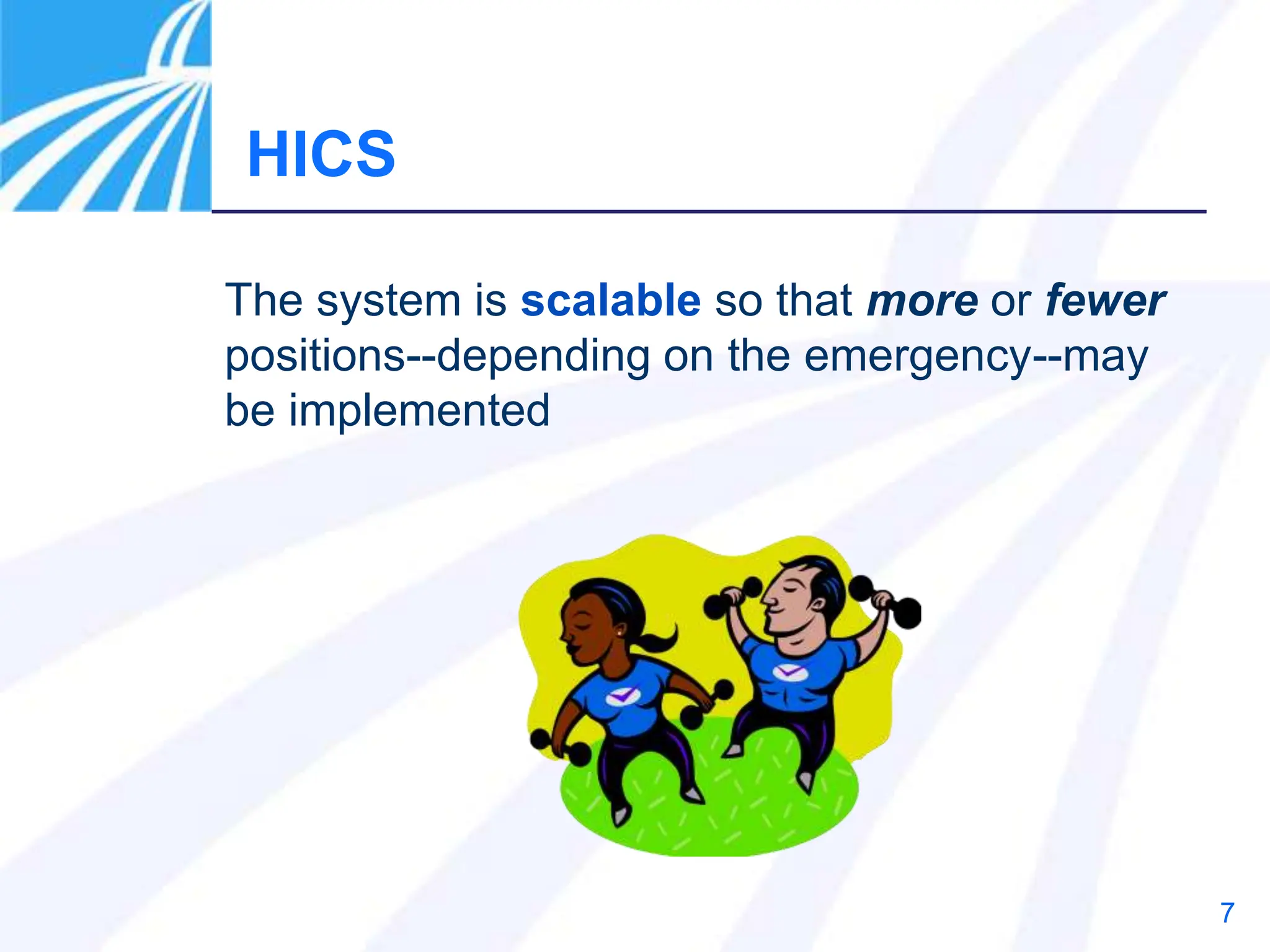 HICS

The system is scalable so that more or fewer positions--depending on the emergency--may be implemented

7